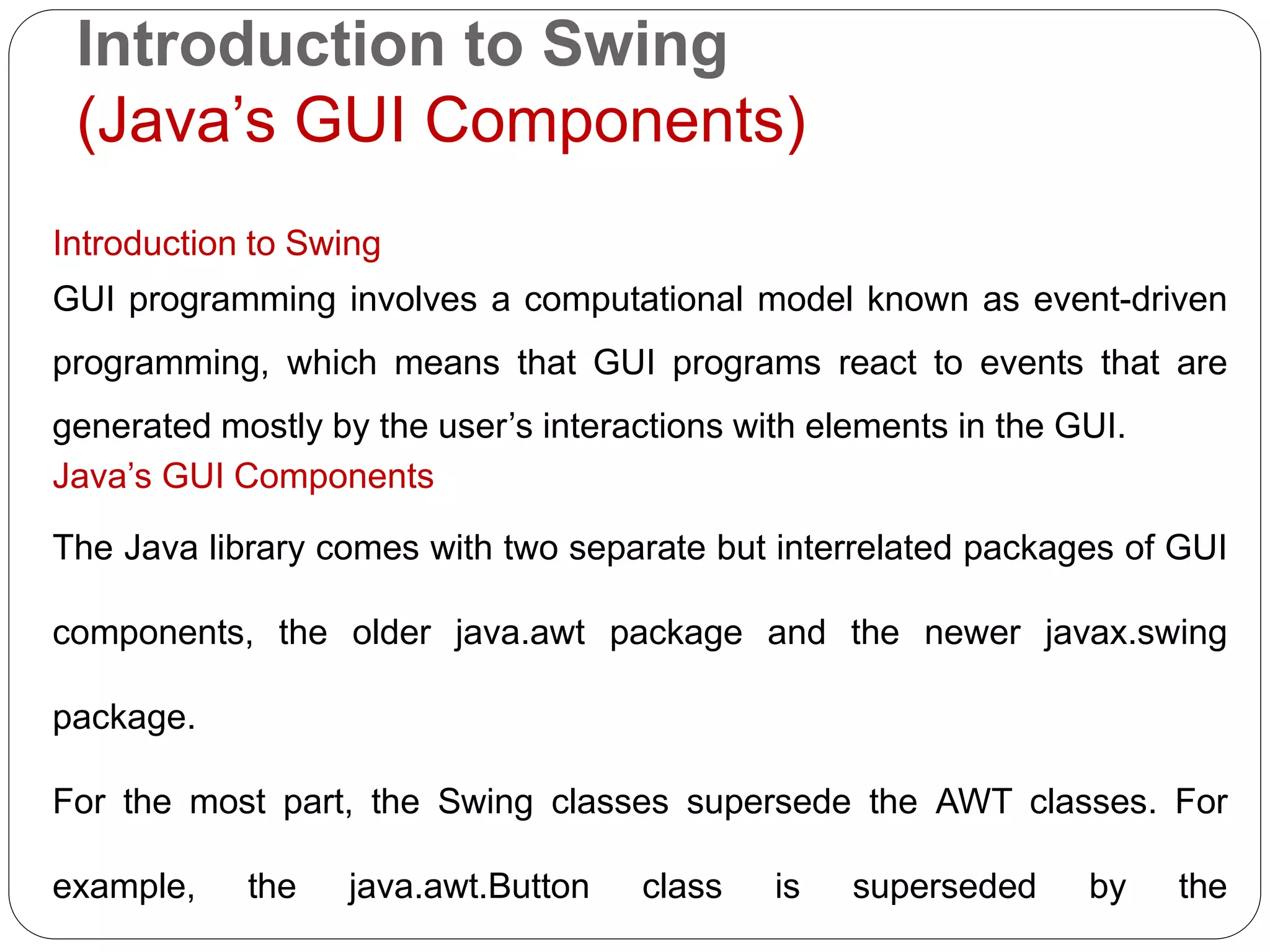 Introduction to Swing
(Java’s GUI Components)

Introduction to Swing

GUI programming involves a computational model known as event-driven programming, which means that GUI programs react to events that are generated mostly by the user’s interactions with elements in the GUI.

Java’s GUI Components

The Java library comes with two separate but interrelated packages of GUI components, the older java.awt package and the newer javax.swing package.

For the most part, the Swing classes supersede the AWT classes. For example, the java.awt.Button class is superseded by the